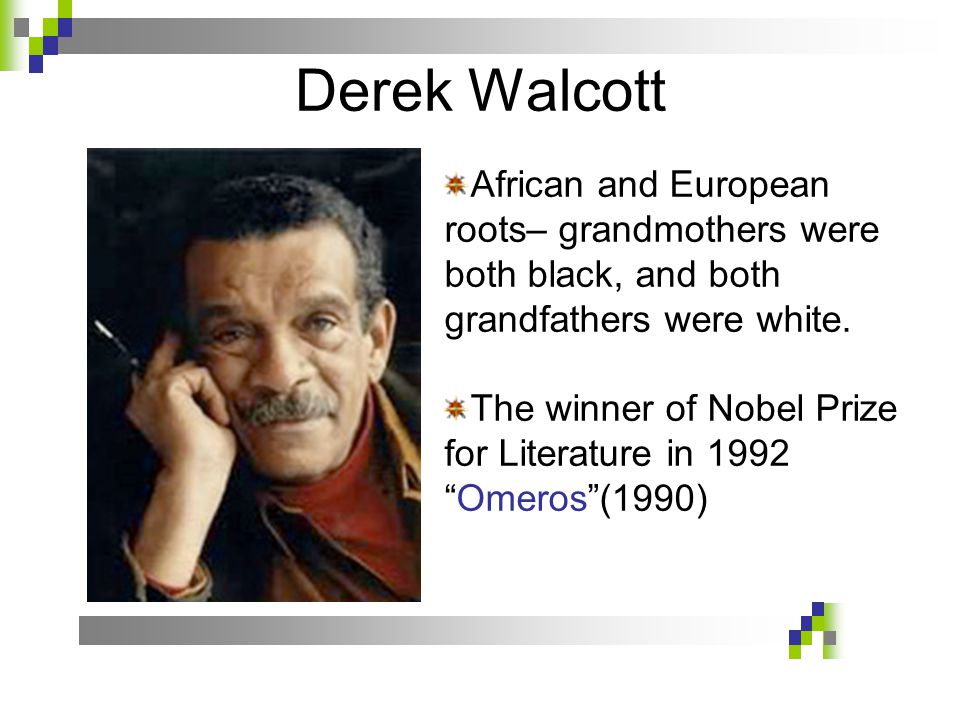 Derek Walcott

African and European roots– grandmothers were both black, and both grandfathers were white.

The winner of Nobel Prize for Literature in 1992 “Omeros”(1990)